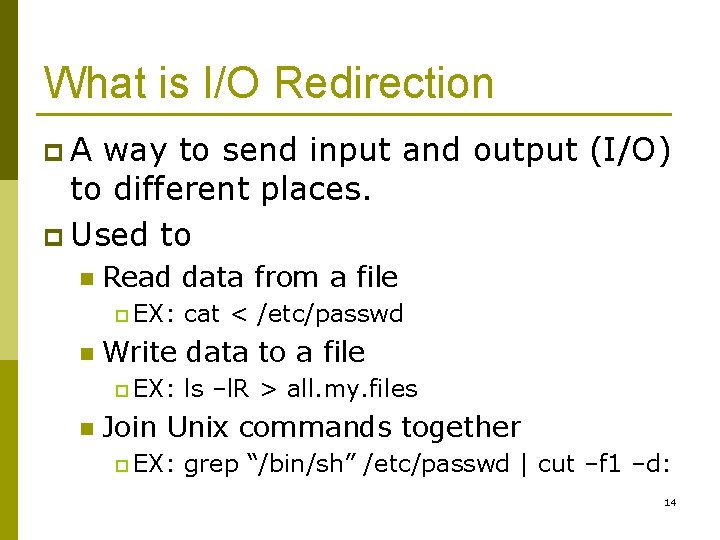 What is I/O Redirection

A way to send input and output (I/O) to different places.

Used to

Read data from a file

EX: cat < /etc/passwd

Write data to a file

EX: ls –lR > all.my.files

Join Unix commands together

EX: grep “/bin/sh” /etc/passwd | cut –f1 –d:

14